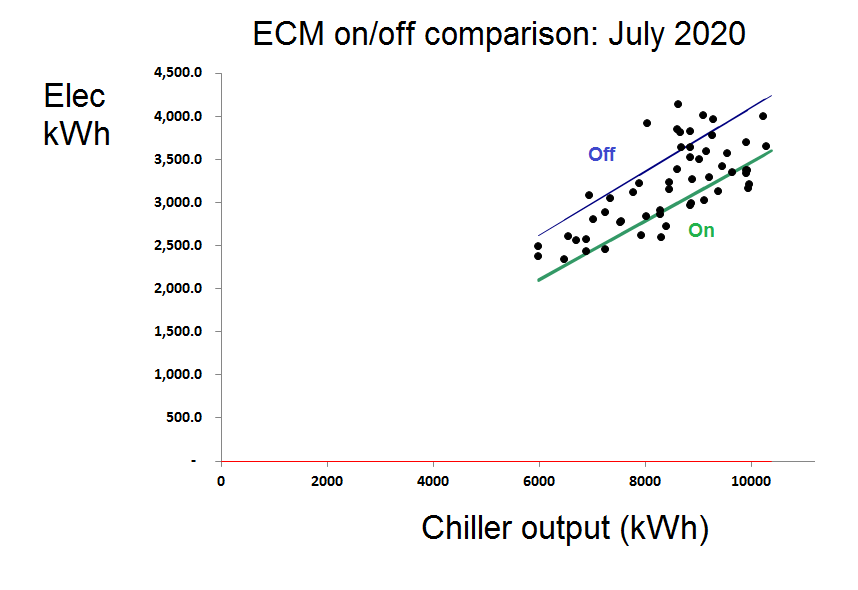 ECM on/off comparison: July 2020

Elec kWh

4,500.0
4,000.0
3,500.0
3,000.0
2,500.0
2,000.0
1,500.0
1,000.0
500.0
-

Off

On

0
2000
4000
6000
8000
10000

Chiller output (kWh)